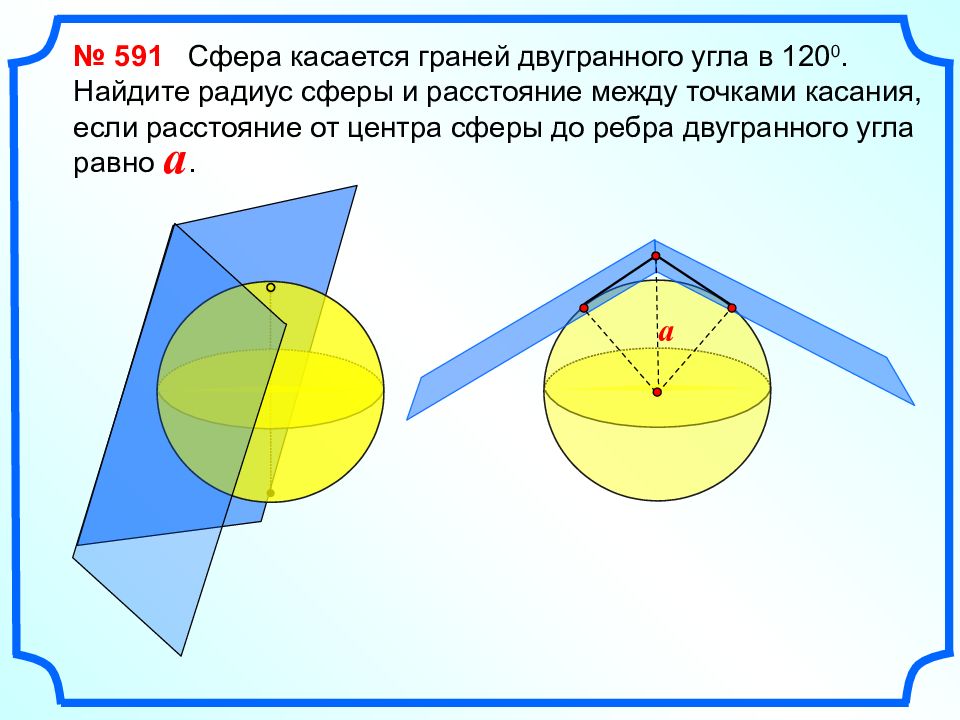 № 591 Сфера касается граней двугранного угла в $120^0$. Найдите радиус сферы и расстояние между точками касания, если расстояние от центра сферы до ребра двугранного угла равно $a$.

$a$